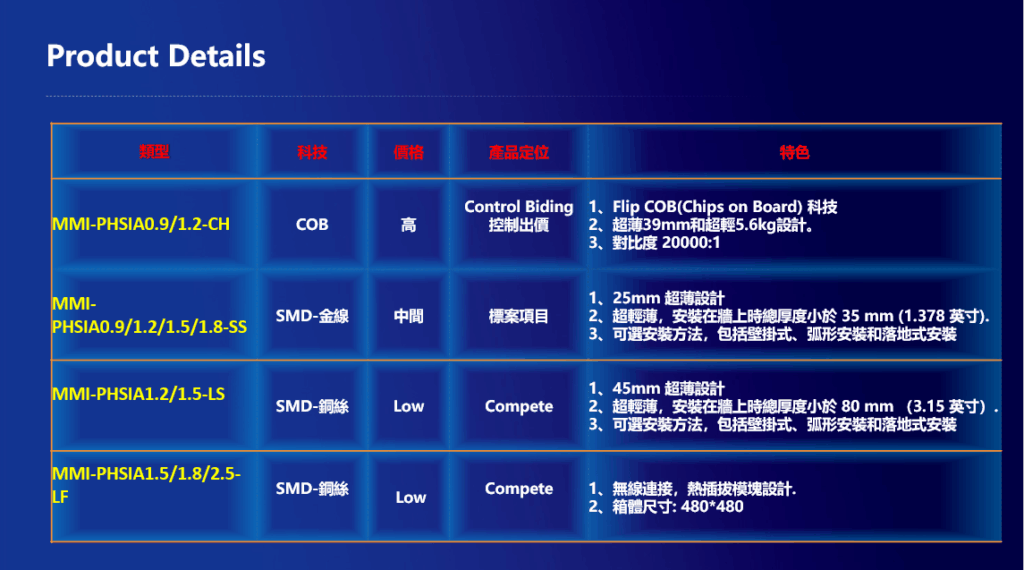 Product Details

| 類型 | 科技 | 價格 | 產品定位 | 特色 |
|---|---|---|---|---|
| MMI-PHSIA0.9/1.2-CH | COB | 高 | Control Biding 控制出價 | 1、Flip COB(Chips on Board) 科技 2、超薄39mm和超輕5.6kg設計。 3、對比度 20000:1 |
| MMI-PHSIA0.9/1.2/1.5/1.8-SS | SMD-金線 | 中間 | 標案項目 | 1、25mm 超薄設計 2、超輕薄，安裝在牆上時總厚度小於 35 mm (1.378 英寸). 3、可選安裝方法，包括壁掛式、弧形安裝和落地式安裝 |
| MMI-PHSIA1.2/1.5-LS | SMD-銅絲 | Low | Compete | 1、45mm 超薄設計 2、超輕薄，安裝在牆上時總厚度小於 80 mm （3.15 英寸）. 3、可選安裝方法，包括壁掛式、弧形安裝和落地式安裝 |
| MMI-PHSIA1.5/1.8/2.5-LF | SMD-銅絲 | Low | Compete | 1、無線連接，熱插拔模塊設計. 2、箱體尺寸: 480*480 |